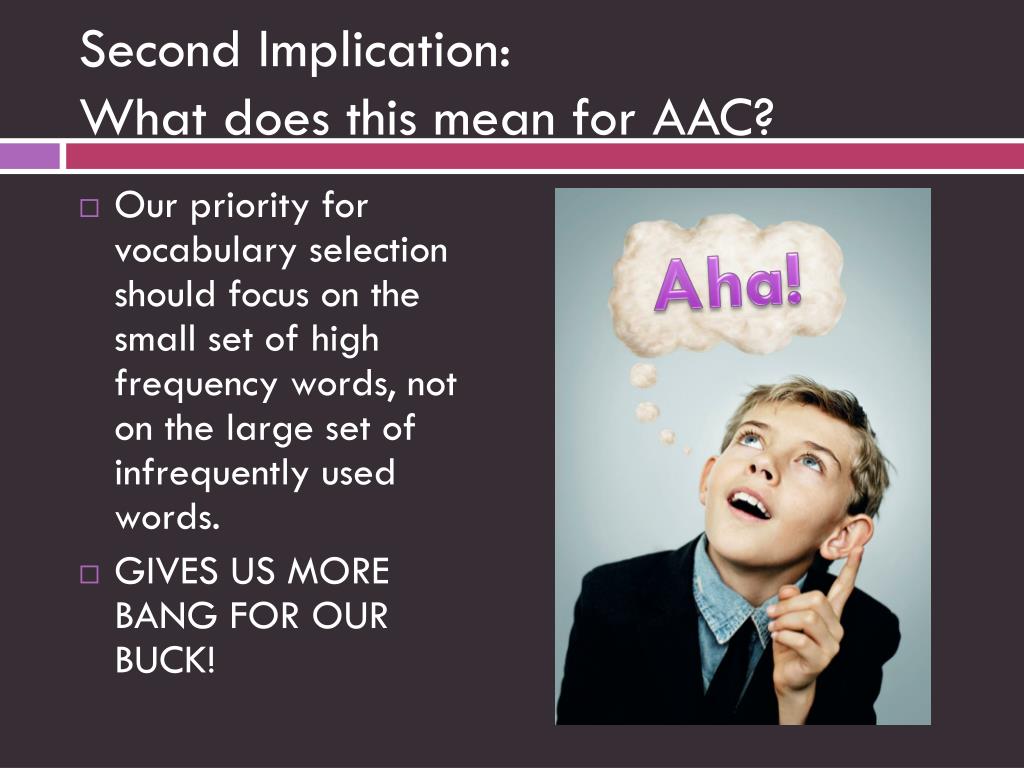 Second Implication:
What does this mean for AAC?

□ Our priority for vocabulary selection should focus on the small set of high frequency words, not on the large set of infrequently used words.

□ GIVES US MORE BANG FOR OUR BUCK!

Aha!